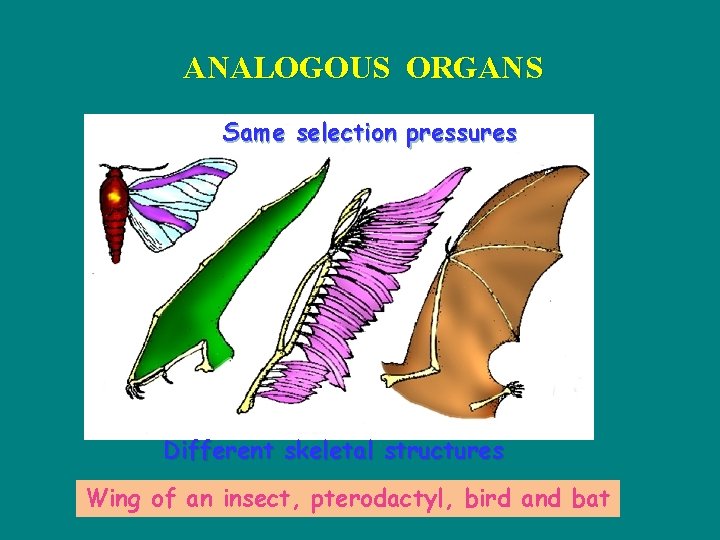 ANALOGOUS ORGANS

Same selection pressures

Different skeletal structures

Wing of an insect, pterodactyl, bird and bat